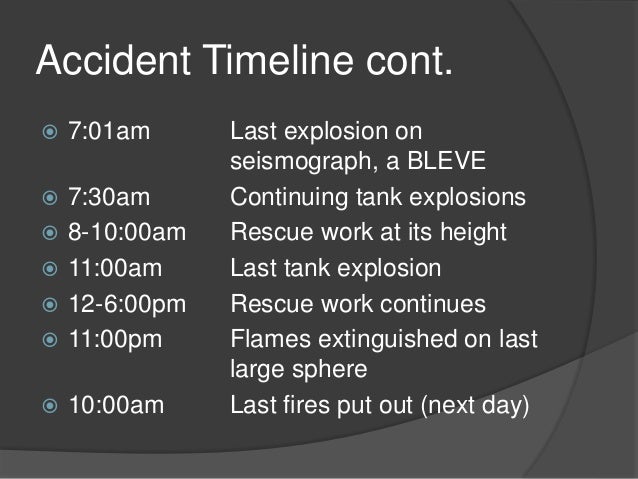 Accident Timeline cont.

7:01am Last explosion on seismograph, a BLEVE
7:30am Continuing tank explosions
8-10:00am Rescue work at its height
11:00am Last tank explosion
12-6:00pm Rescue work continues
11:00pm Flames extinguished on last large sphere
10:00am Last fires put out (next day)